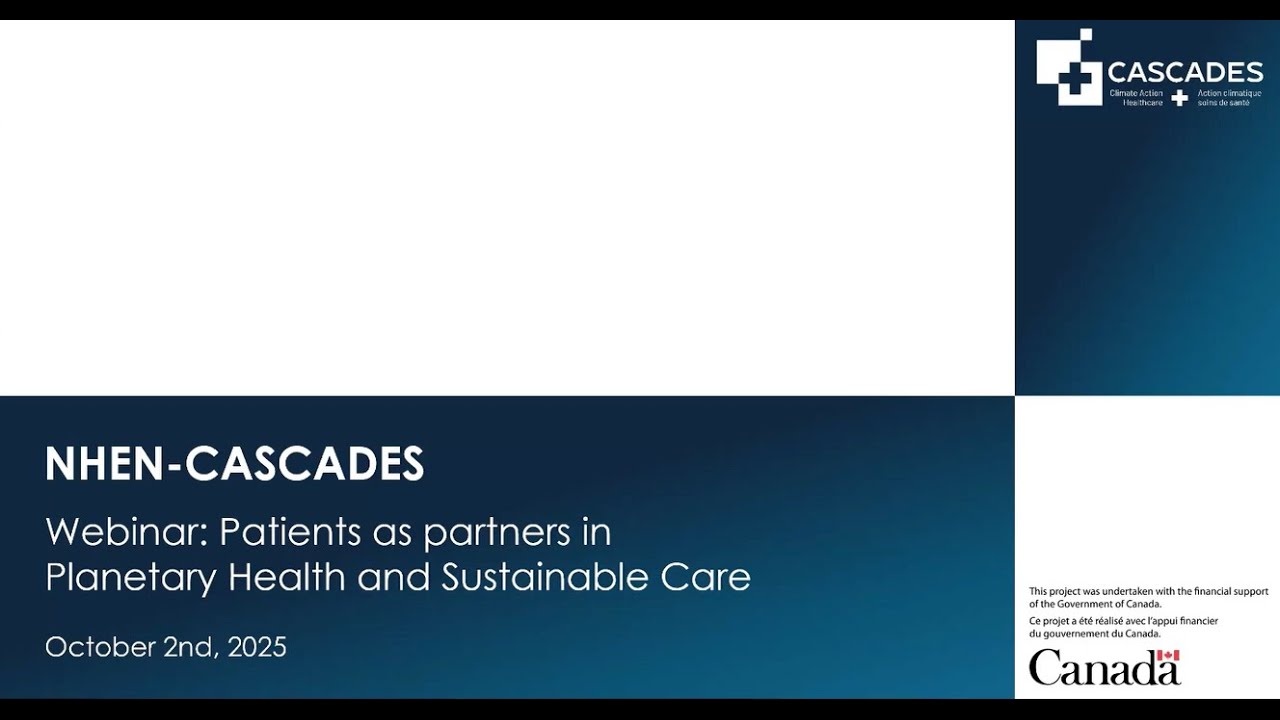 CASCADES
Climate Action Healthcare
Action climatique soins de santé

NHEN-CASCADES

Webinar: Patients as partners in Planetary Health and Sustainable Care

October 2nd, 2025

This project was undertaken with the financial support of the Government of Canada.
Ce projet a été réalisé avec l'appui financier du gouvernement du Canada.

Canada